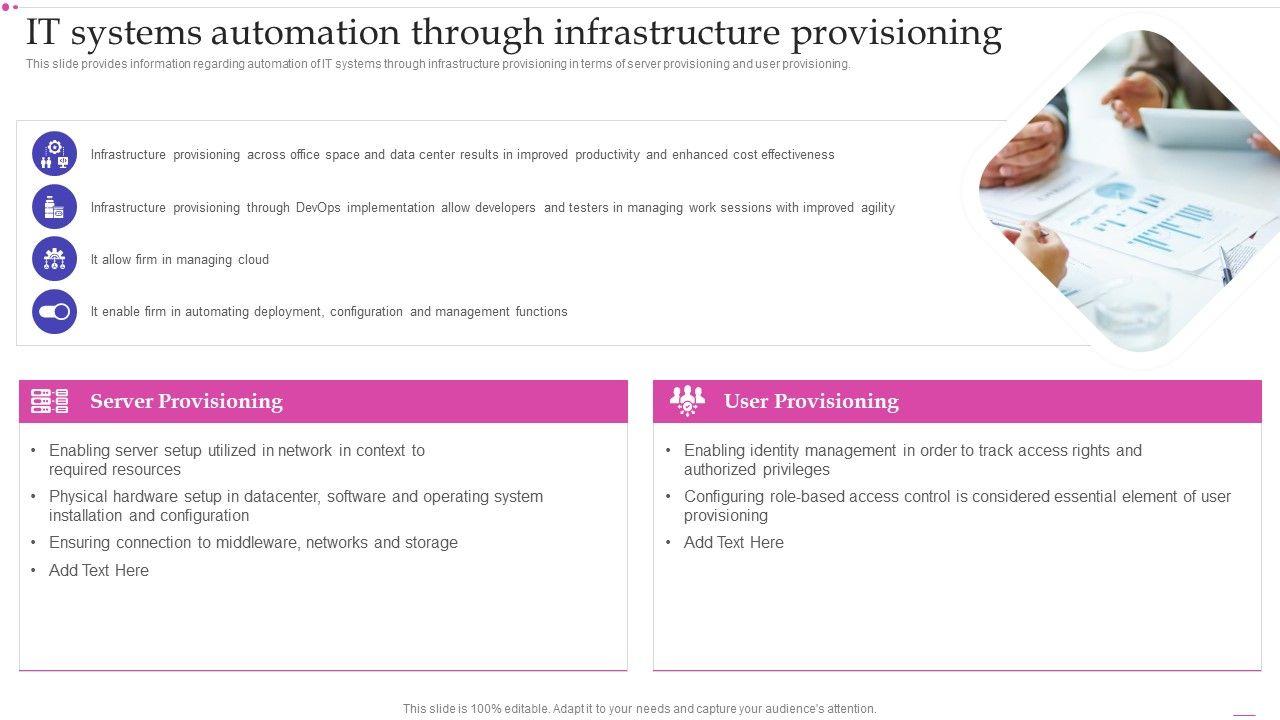 IT systems automation through infrastructure provisioning

This slide provides information regarding automation of IT systems through infrastructure provisioning in terms of server provisioning and user provisioning.

Infrastructure provisioning across office space and data center results in improved productivity and enhanced cost effectiveness

Infrastructure provisioning through DevOps implementation allow developers and testers in managing work sessions with improved agility

It allow firm in managing cloud

It enable firm in automating deployment, configuration and management functions

Server Provisioning

• Enabling server setup utilized in network in context to required resources
• Physical hardware setup in datacenter, software and operating system installation and configuration
• Ensuring connection to middleware, networks and storage
• Add Text Here

User Provisioning

• Enabling identity management in order to track access rights and authorized privileges
• Configuring role-based access control is considered essential element of user provisioning
• Add Text Here

This slide is 100% editable. Adapt it to your needs and capture your audience's attention.